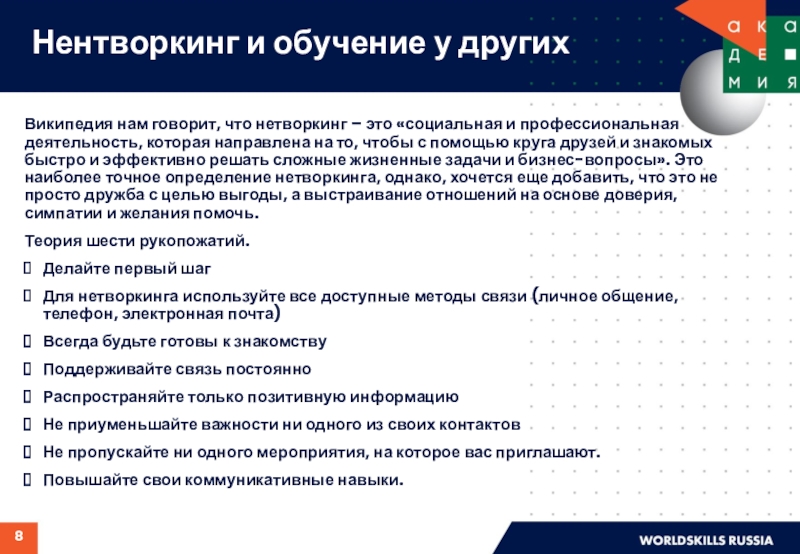 Нентворкинг и обучение у других

а к а
д е
м и я

Википедия нам говорит, что нетворкинг – это «социальная и профессиональная деятельность, которая направлена на то, чтобы с помощью круга друзей и знакомых быстро и эффективно решать сложные жизненные задачи и бизнес-вопросы». Это наиболее точное определение нетворкинга, однако, хочется еще добавить, что это не просто дружба с целью выгоды, а выстраивание отношений на основе доверия, симпатии и желания помочь.

Теория шести рукопожатий.

Делайте первый шаг

Для нетворкинга используйте все доступные методы связи (личное общение, телефон, электронная почта)

Всегда будьте готовы к знакомству

Поддерживайте связь постоянно

Распространяйте только позитивную информацию

Не приуменьшайте важности ни одного из своих контактов

Не пропускайте ни одного мероприятия, на которое вас приглашают.

Повышайте свои коммуникативные навыки.

8

WORLDSKILLS RUSSIA